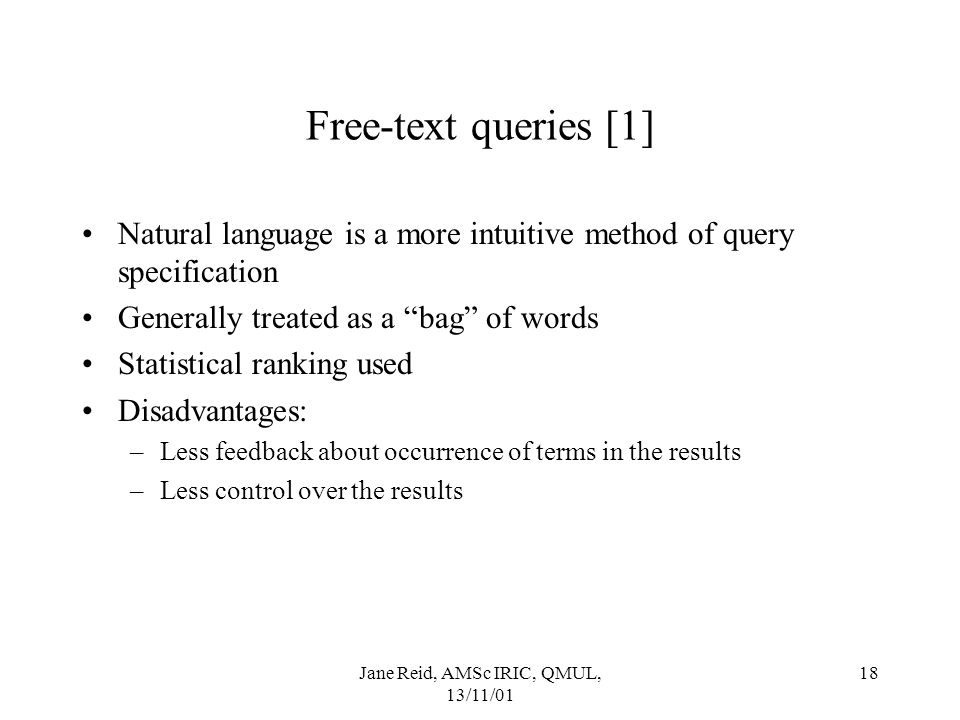 Free-text queries [1]

• Natural language is a more intuitive method of query specification
• Generally treated as a “bag” of words
• Statistical ranking used
• Disadvantages:
– Less feedback about occurrence of terms in the results
– Less control over the results

Jane Reid, AMSc IRIC, QMUL, 13/11/01

18